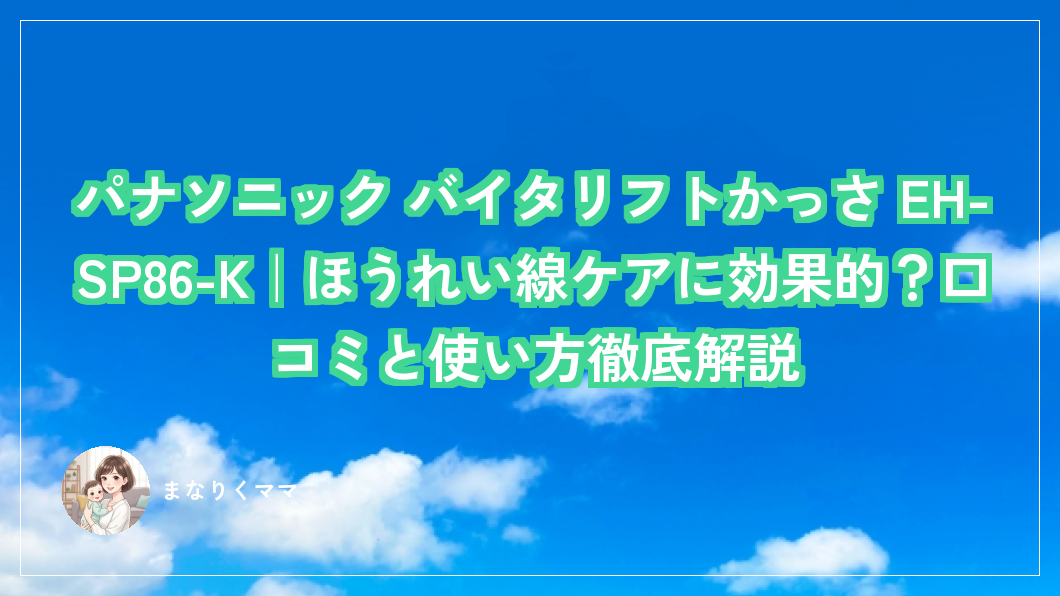 パナソニック バイタリフトかっさ EH-SP86-K｜ほうれい線ケアに効果的？口コミと使い方徹底解説

まなりくママ